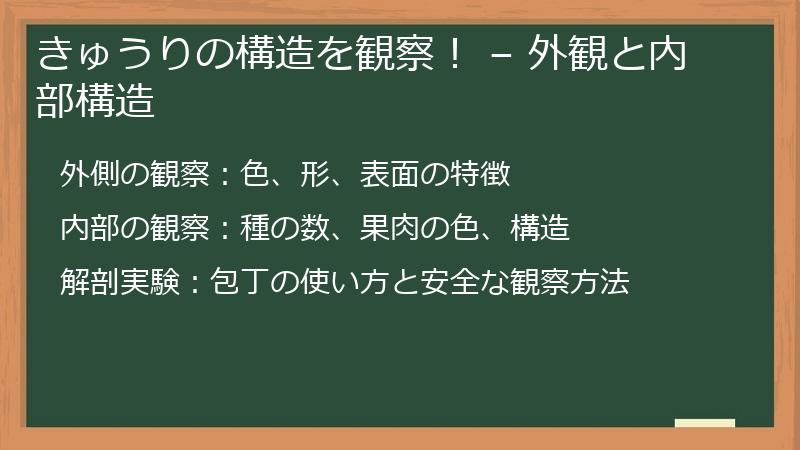 きゅうりの構造を観察！ – 外観と内部構造

外側の観察：色、形、表面の特徴

内部の観察：種の数、果肉の色、構造

解剖実験：包丁の使い方と安全な観察方法